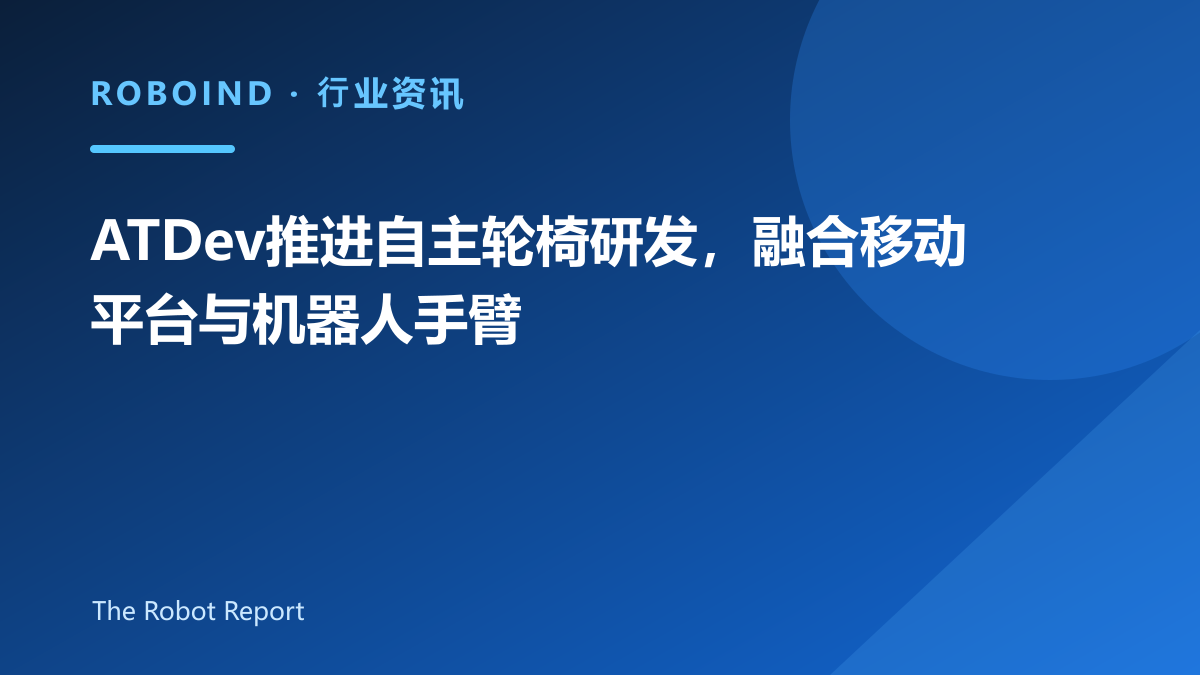 ROBOIND · 行业资讯

ATDev推进自主轮椅研发，融合移动平台与机器人手臂

The Robot Report